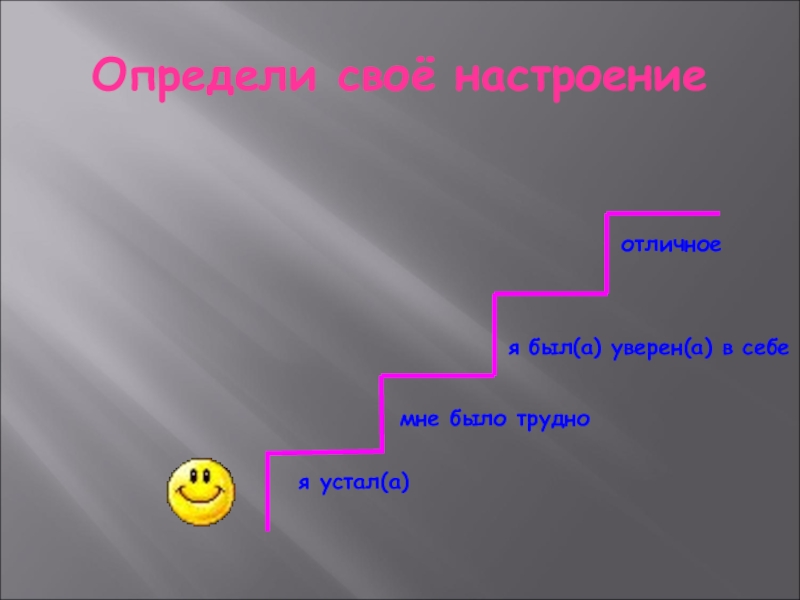 Определи своё настроение

отличное

я был(а) уверен(а) в себе

мне было трудно

я устал(а)